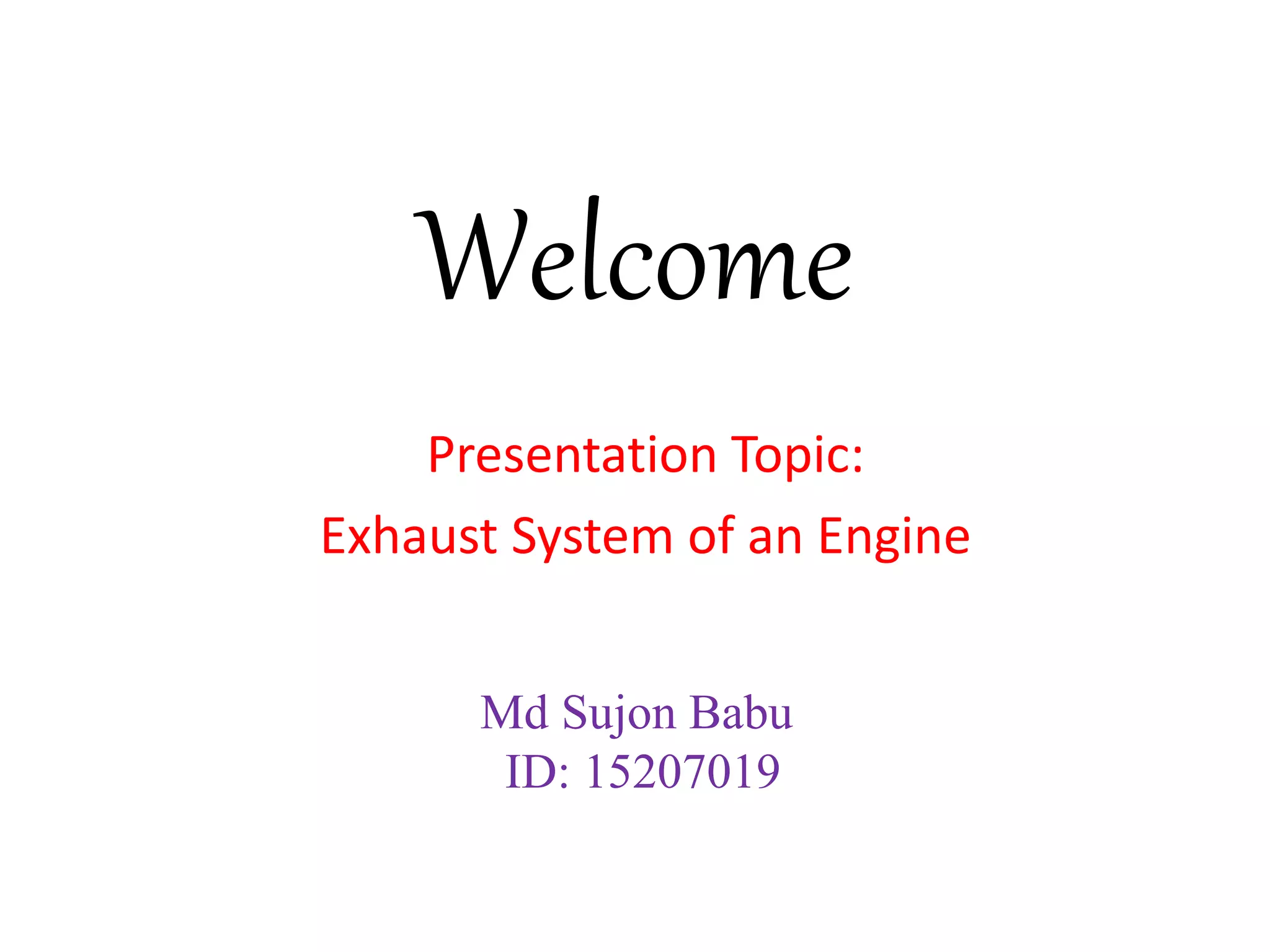 Welcome

Presentation Topic:
Exhaust System of an Engine

Md Sujon Babu
ID: 15207019